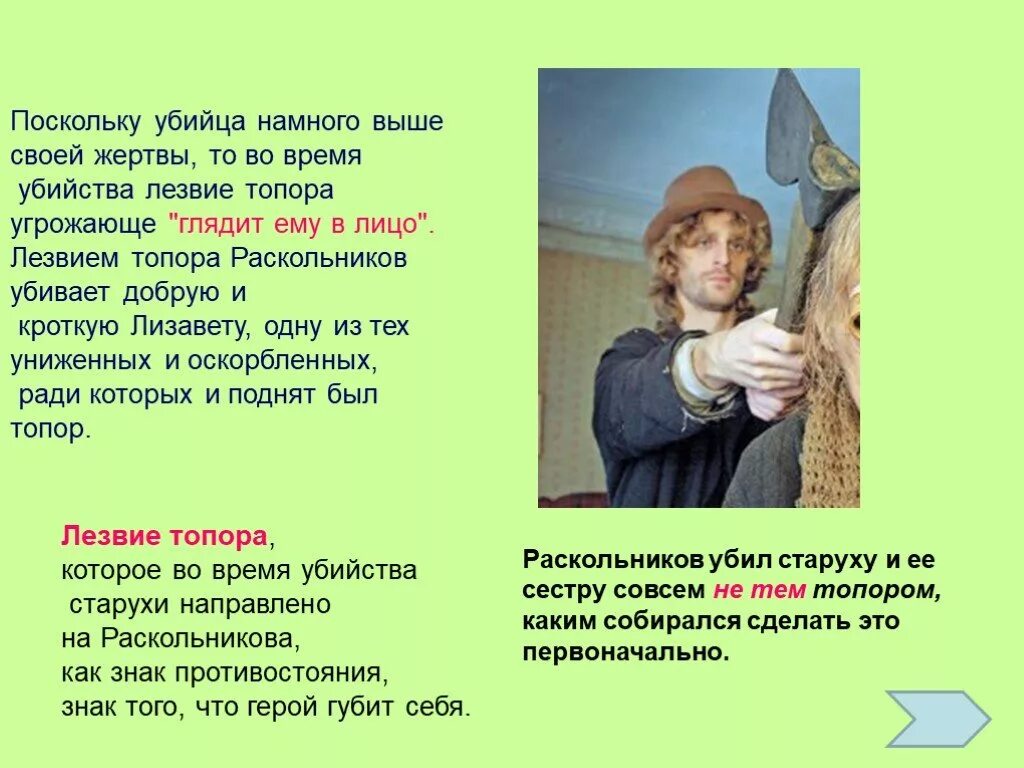 Поскольку убийца намного выше своей жертвы, то во время убийства лезвие топора угрожающе "глядит ему в лицо". Лезвием топора Раскольников убивает добрую и кроткую Лизавету, одну из тех униженных и оскорбленных, ради которых и поднят был топор.

Лезвие топора, которое во время убийства старухи направлено на Раскольникова, как знак противостояния, знак того, что герой губит себя.

Раскольников убил старуху и ее сестру совсем не тем топором, каким собирался сделать это первоначально.